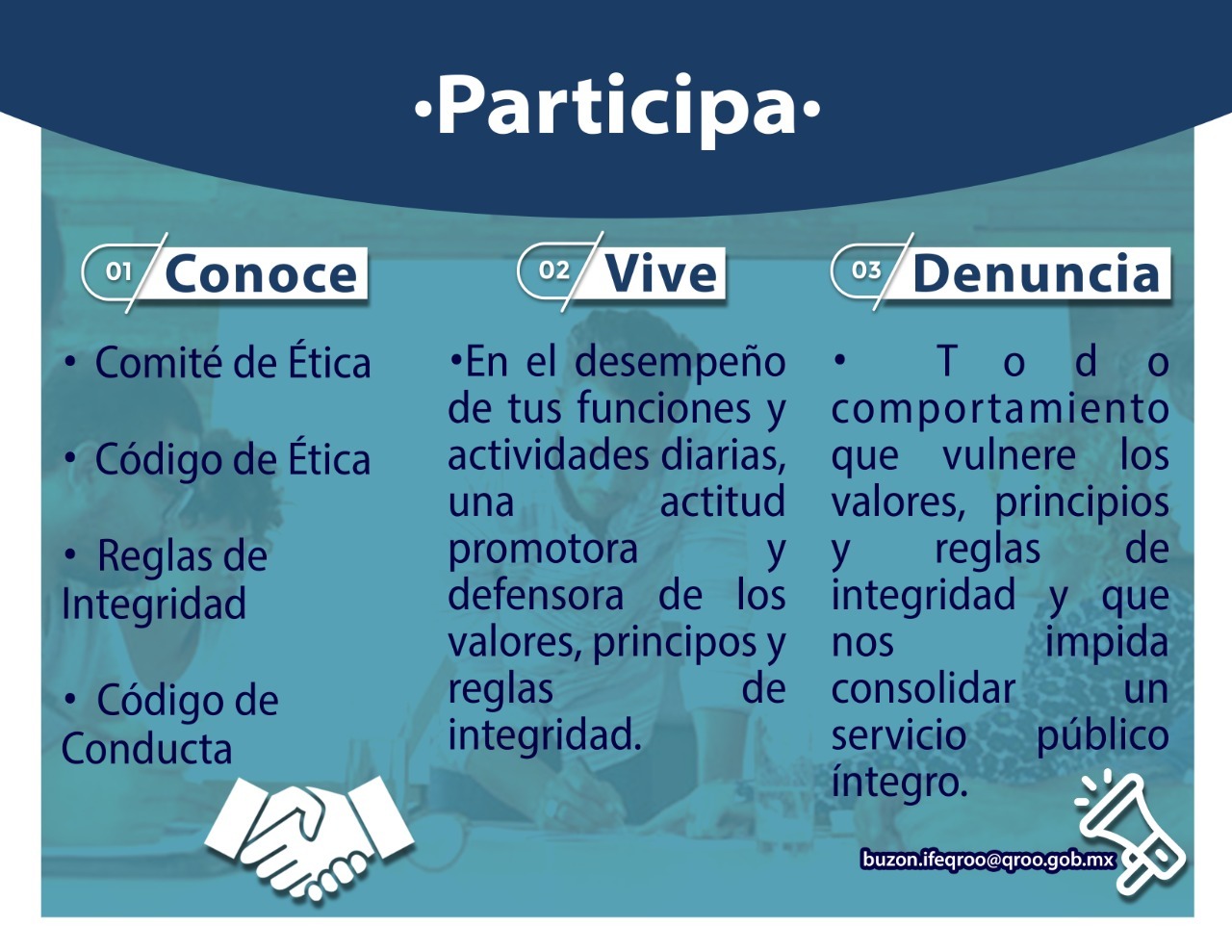 ·Participa·

01 Conoce

• Comité de Ética

• Código de Ética

• Reglas de Integridad

• Código de Conducta

02 Vive

•En el desempeño de tus funciones y actividades diarias, una actitud promotora y defensora de los valores, principos y reglas de integridad.

03 Denuncia

• Todo comportamiento que vulnere los valores, principios y reglas de integridad y que nos impida consolidar un servicio público íntegro.

buzon.ifeqroo@qroo.gob.mx